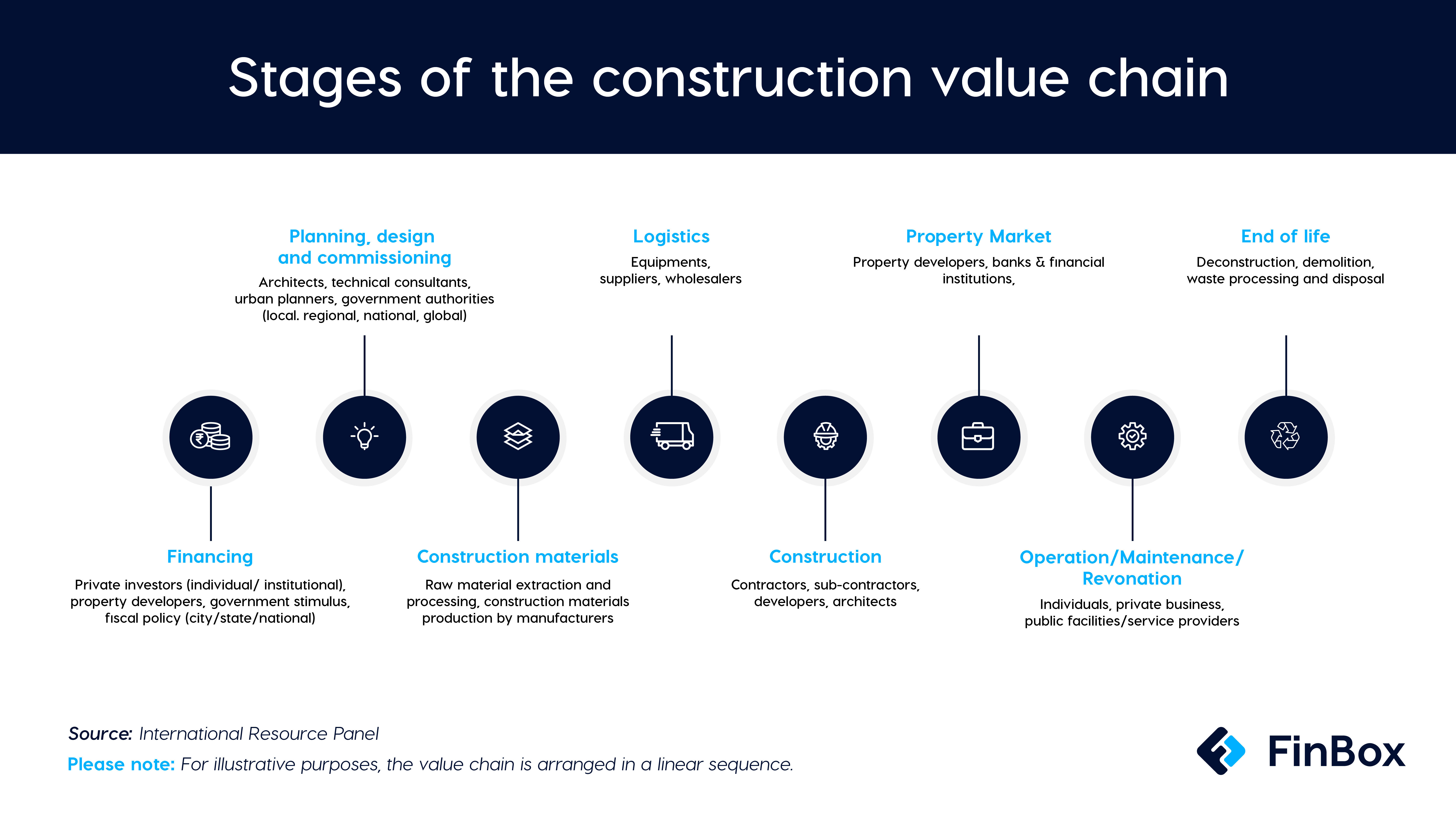 Stages of the construction value chain

Planning, design and commissioning
Architects, technical consultants, urban planners, government authorities (local. regional, national, global)

Logistics
Equipments, suppliers, wholesalers

Property Market
Property developers, banks & financial institutions,

End of life
Deconstruction, demolition, waste processing and disposal

Financing
Private investors (individual/ institutional), property developers, government stimulus, fiscal policy (city/state/national)

Construction materials
Raw material extraction and processing, construction materials production by manufacturers

Construction
Contractors, sub-contractors, developers, architects

Operation/Maintenance/ Revonation
Individuals, private business, public facilities/service providers

Source: International Resource Panel
Please note: For illustrative purposes, the value chain is arranged in a linear sequence.

FinBox